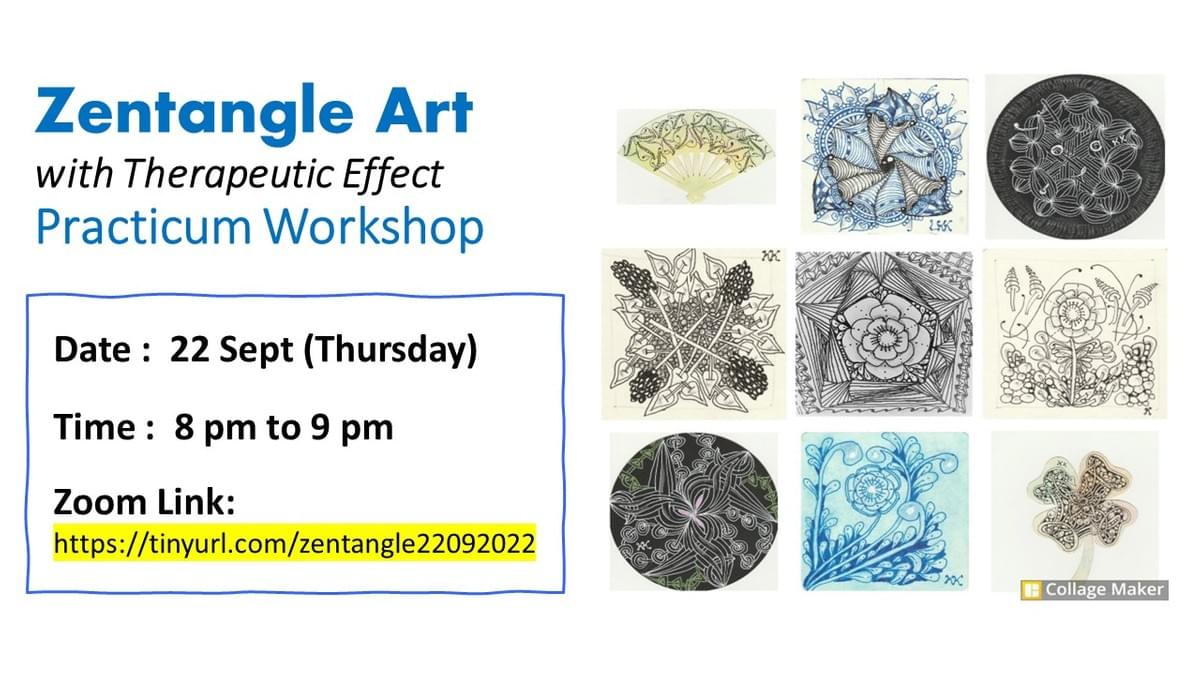 Zentangle Art
with Therapeutic Effect
Practicum Workshop

Date : 22 Sept (Thursday)

Time : 8 pm to 9 pm

Zoom Link:
https://tinyurl.com/zentangle22092022

Collage Maker